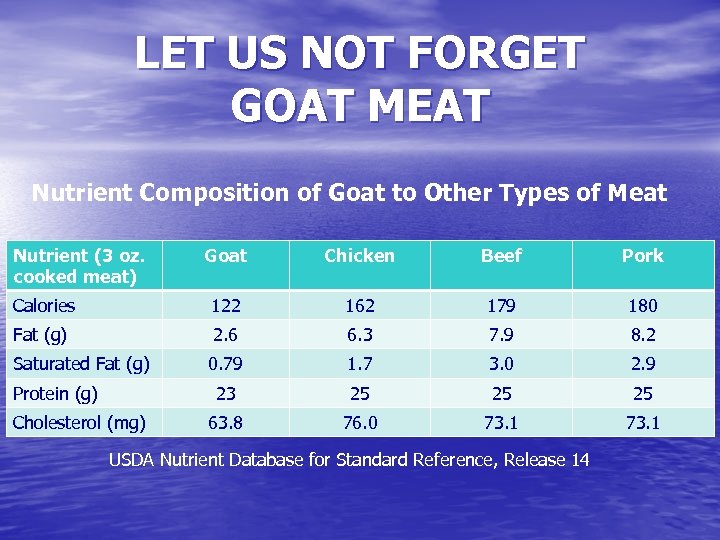 LET US NOT FORGET GOAT MEAT

Nutrient Composition of Goat to Other Types of Meat

| Nutrient (3 oz. cooked meat) | Goat | Chicken | Beef | Pork |
|---|---|---|---|---|
| Calories | 122 | 162 | 179 | 180 |
| Fat (g) | 2.6 | 6.3 | 7.9 | 8.2 |
| Saturated Fat (g) | 0.79 | 1.7 | 3.0 | 2.9 |
| Protein (g) | 23 | 25 | 25 | 25 |
| Cholesterol (mg) | 63.8 | 76.0 | 73.1 | 73.1 |

USDA Nutrient Database for Standard Reference, Release 14